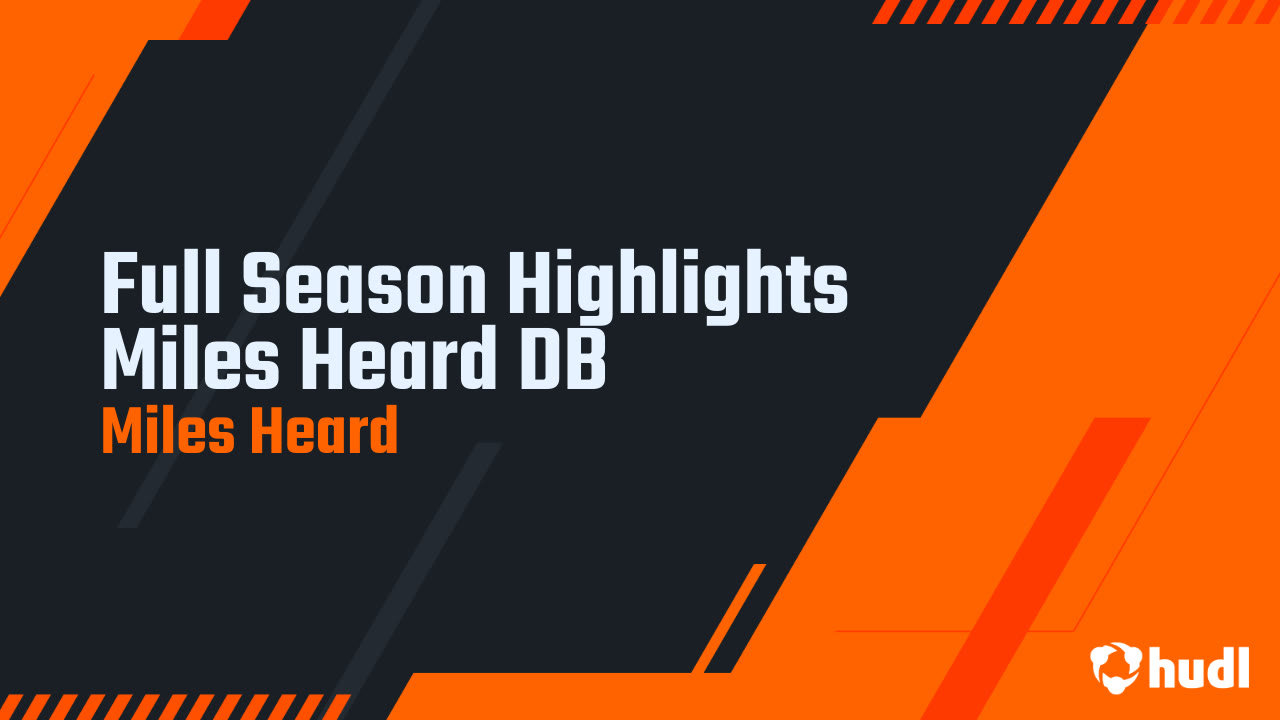 Full Season Highlights
Miles Heard DB
Miles Heard

hudl